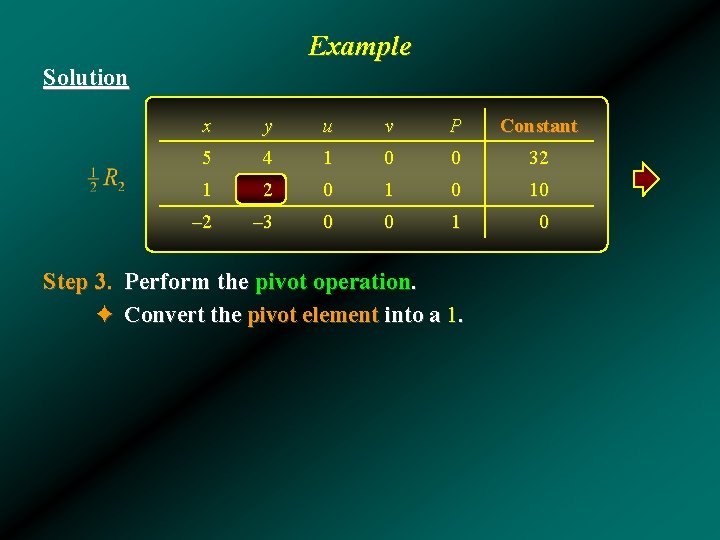 Example

Solution

$\frac{1}{2}R_2$

| $x$ | $y$ | $u$ | $v$ | $P$ | Constant |
|---|---|---|---|---|---|
| 5 | 4 | 1 | 0 | 0 | 32 |
| 1 | 2 | 0 | 1 | 0 | 10 |
| –2 | –3 | 0 | 0 | 1 | 0 |

Step 3. Perform the pivot operation.

✦ Convert the pivot element into a 1.